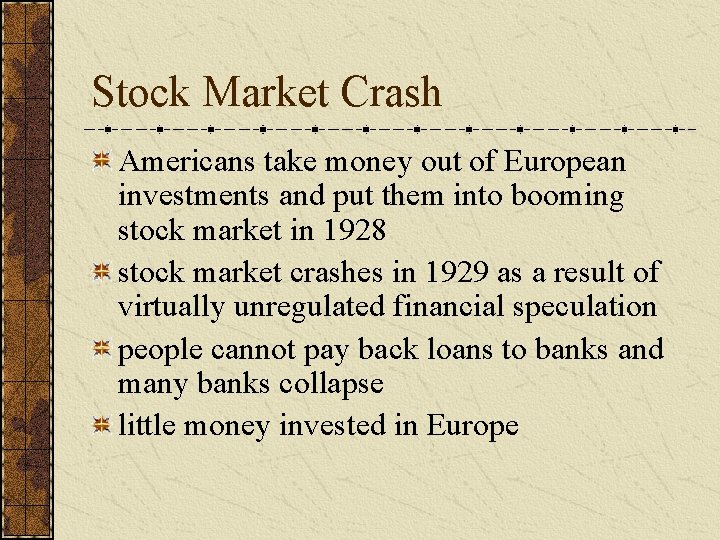 Stock Market Crash

Americans take money out of European investments and put them into booming stock market in 1928

stock market crashes in 1929 as a result of virtually unregulated financial speculation

people cannot pay back loans to banks and many banks collapse

little money invested in Europe